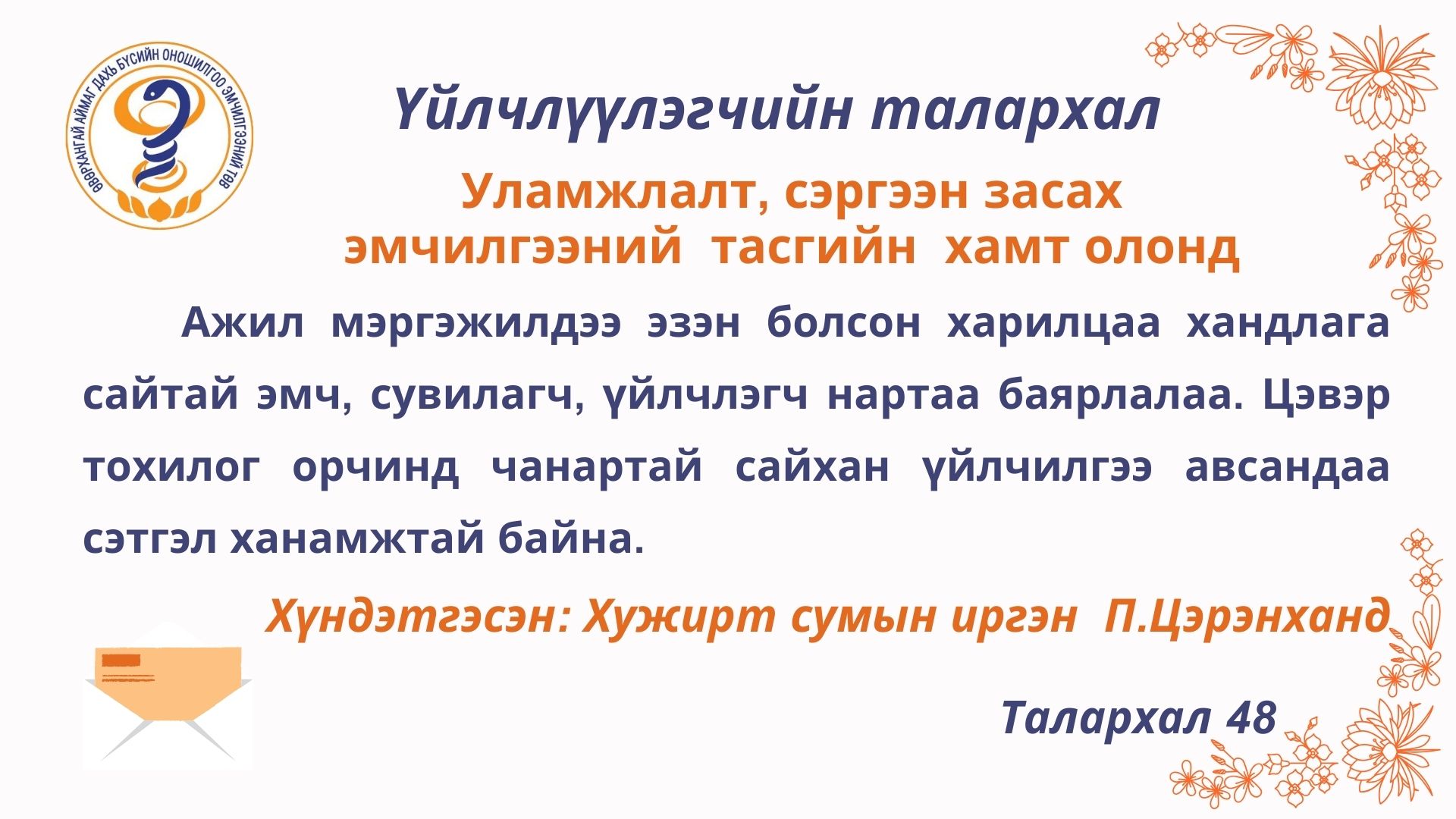 ӨВӨРХАНГАЙ АЙМАГ ДАХЬ БҮСИЙН ОНОШИЛГОО ЭМЧИЛГЭЭНИЙ ТӨВ

Үйлчлүүлэгчийн талархал

Уламжлалт, сэргээн засах эмчилгээний тасгийн хамт олонд

Ажил мэргэжилдээ эзэн болсон харилцаа хандлага сайтай эмч, сувилагч, үйлчлэгч нартаа баярлалаа. Цэвэр тохилог орчинд чанартай сайхан үйлчилгээ авсандаа сэтгэл ханамжтай байна.

Хүндэтгэсэн: Хужирт сумын иргэн П.Цэрэнханд

Талархал 48